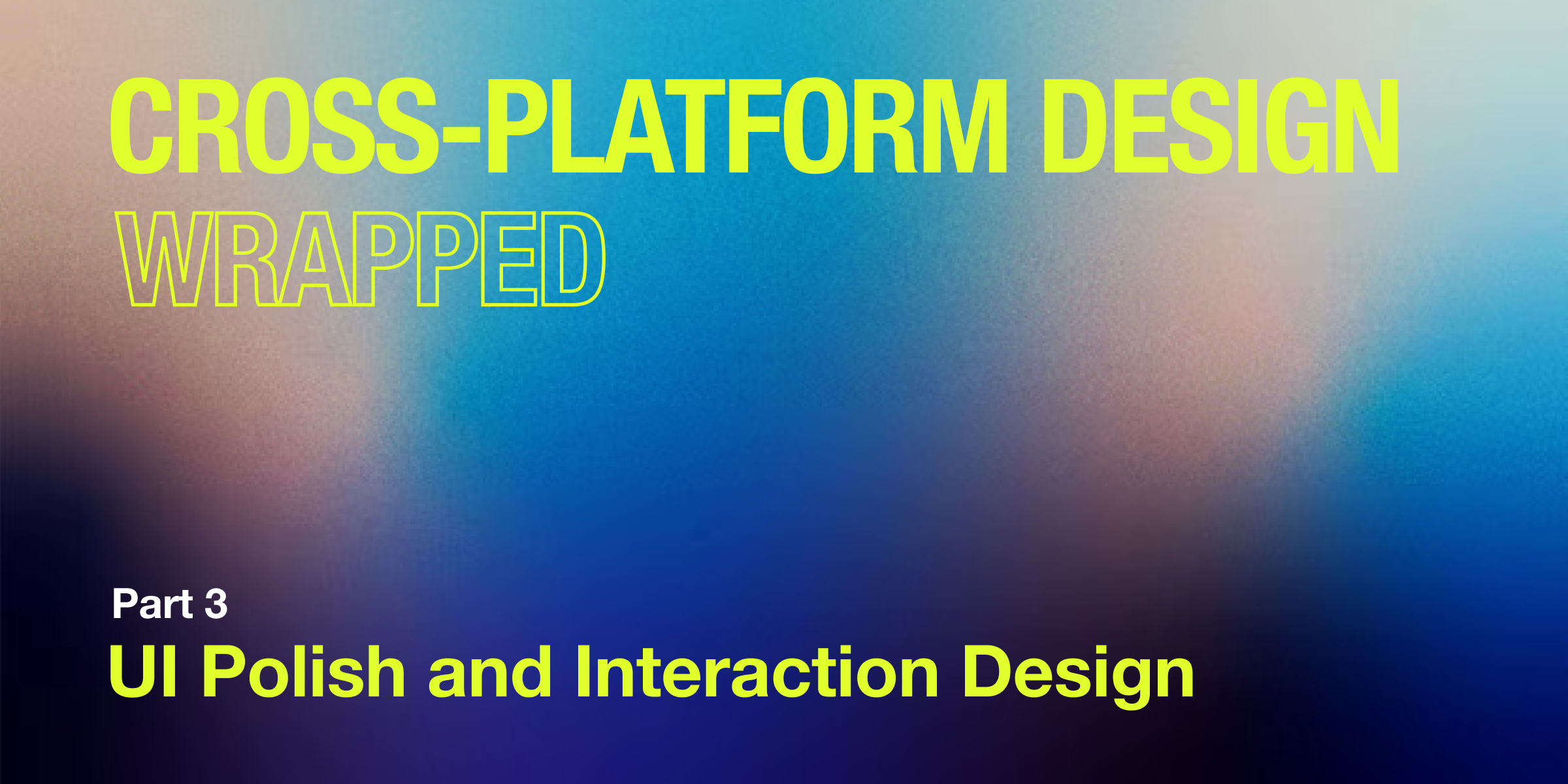 CROSS-PLATFORM DESIGN
WRAPPED

Part 3
UI Polish and Interaction Design